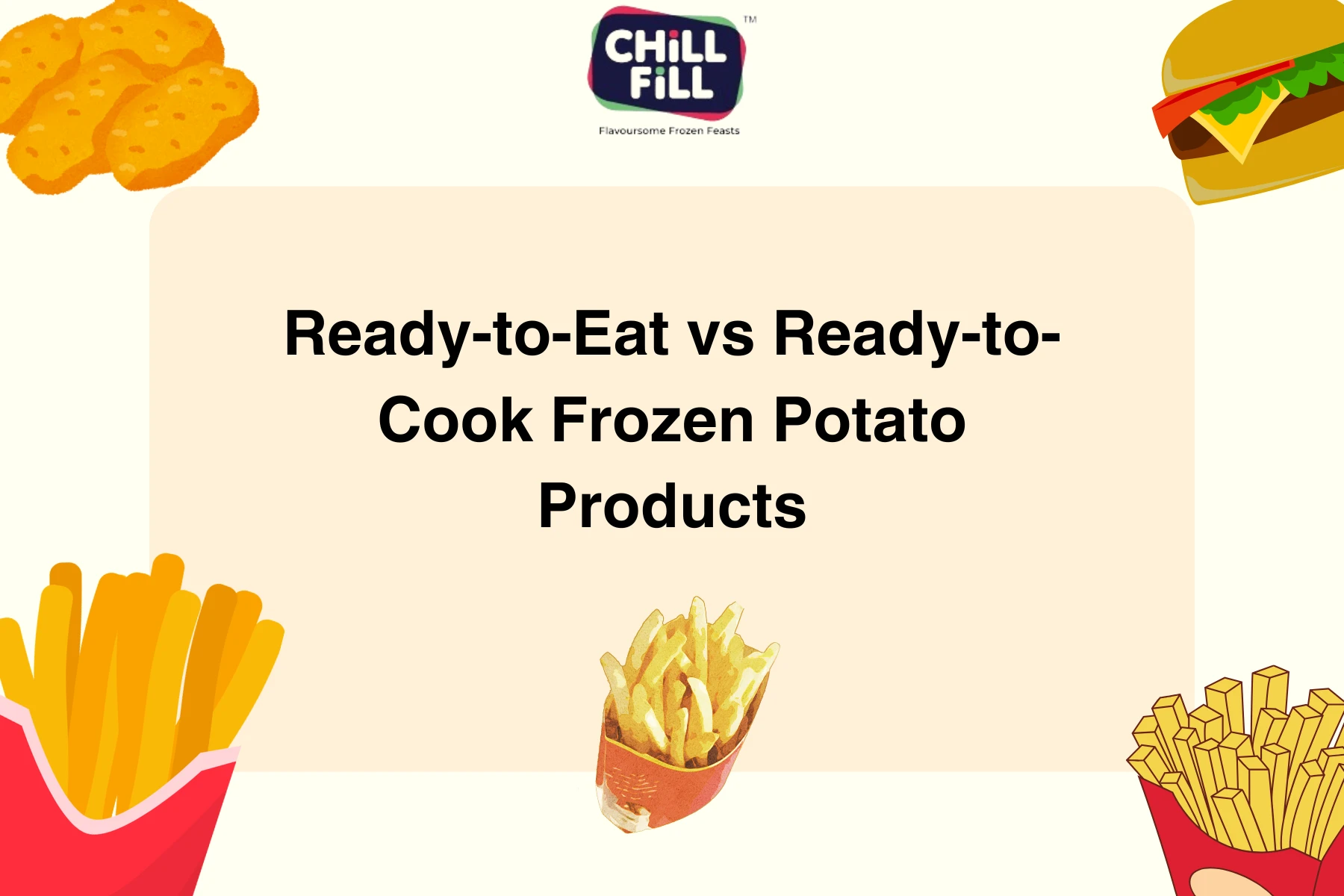 CHiLL FiLL™
Flavoursome Frozen Feasts

Ready-to-Eat vs Ready-to-Cook Frozen Potato Products